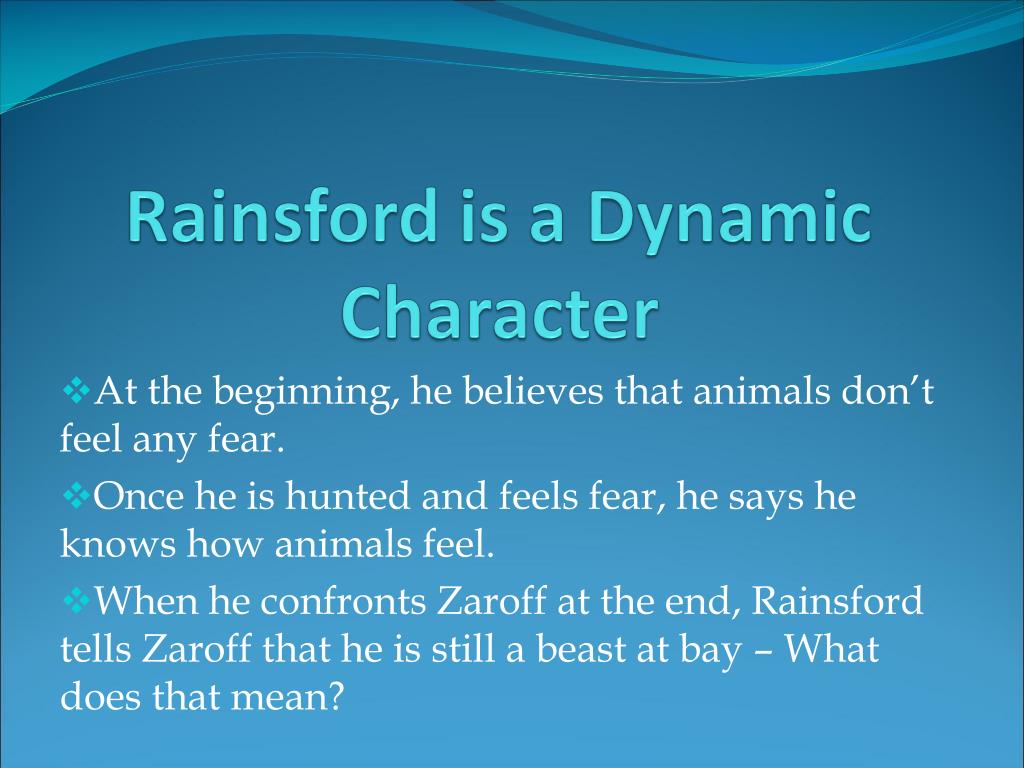 Rainsford is a Dynamic Character

❖At the beginning, he believes that animals don’t feel any fear.

❖Once he is hunted and feels fear, he says he knows how animals feel.

❖When he confronts Zaroff at the end, Rainsford tells Zaroff that he is still a beast at bay – What does that mean?